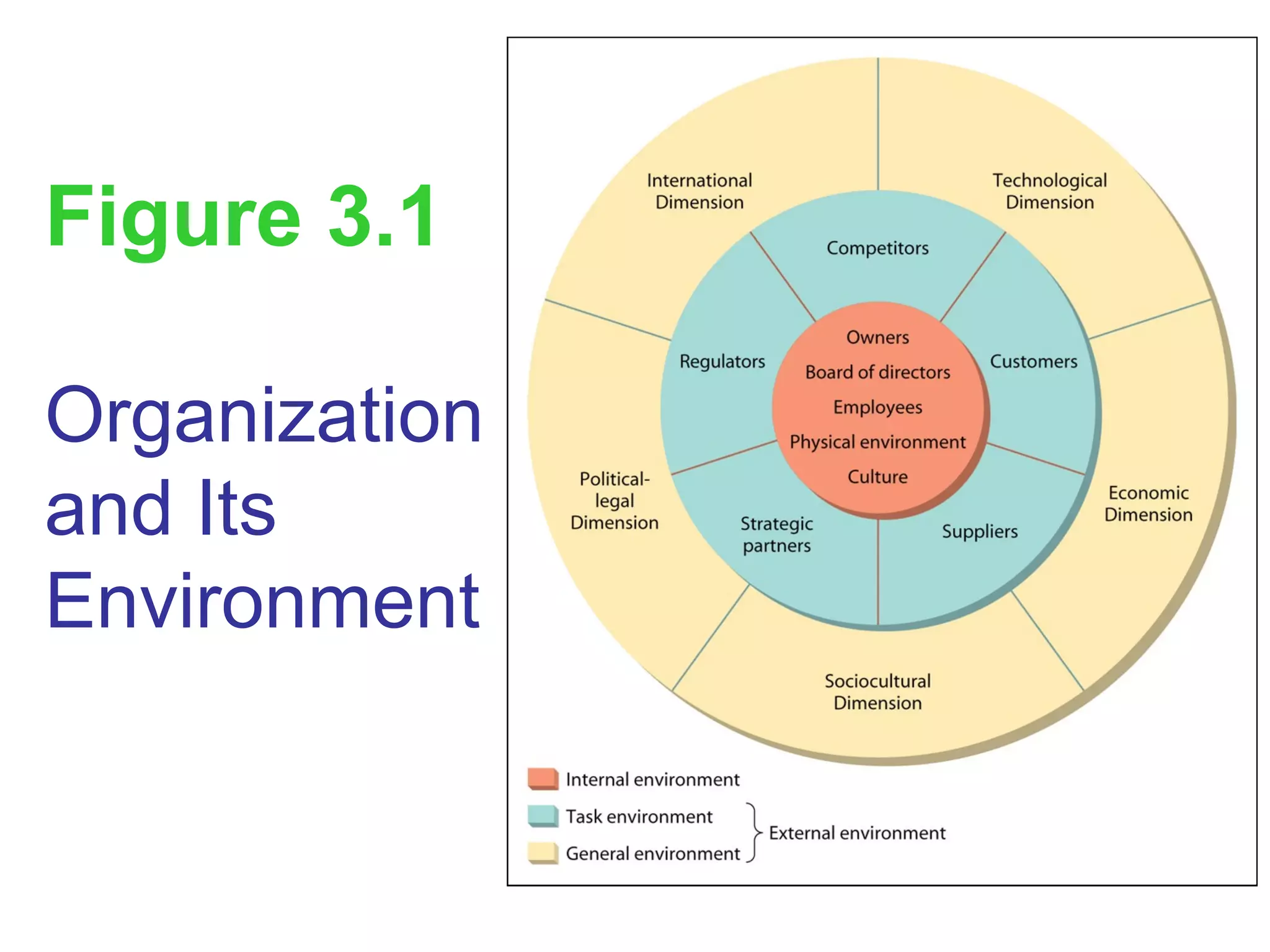 Figure 3.1

Organization and Its Environment

International Dimension

Technological Dimension

Competitors

Regulators

Customers

Owners
Board of directors
Employees
Physical environment
Culture

Political-legal Dimension

Strategic partners

Suppliers

Economic Dimension

Sociocultural Dimension

Internal environment
Task environment
General environment
External environment